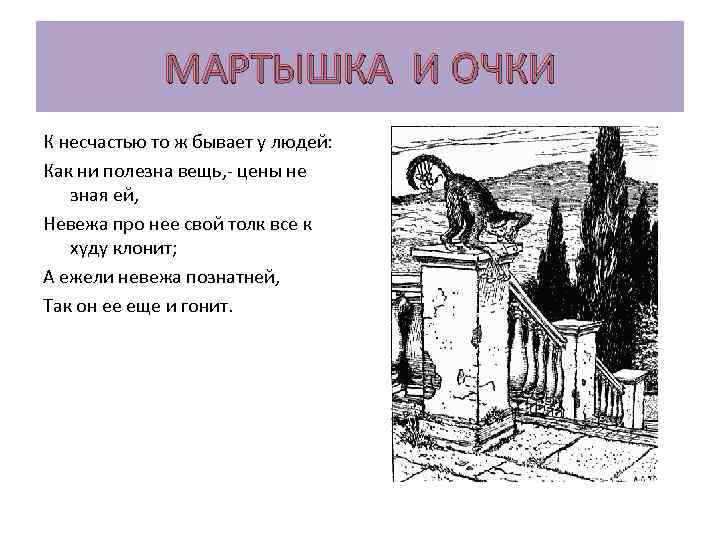 МАРТЫШКА И ОЧКИ

К несчастью то ж бывает у людей:

Как ни полезна вещь,- цены не зная ей,

Невежа про нее свой толк все к худу клонит;

А ежели невежа познатней,

Так он ее еще и гонит.